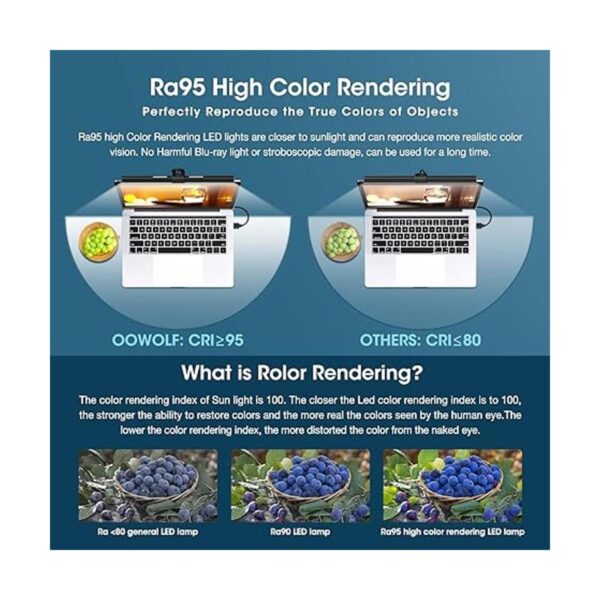 Ra95 High Color Rendering

Perfectly Reproduce the True Colors of Objects

Ra95 high Color Rendering LED lights are closer to sunlight and can reproduce more realistic color vision. No Harmful Blu-ray light or stroboscopic damage, can be used for a long time.

OOWOLF: CRI≥95

OTHERS: CRI≤80

What is Rolor Rendering?

The color rendering index of Sun light is 100. The closer the Led color rendering index is to 100, the stronger the ability to restore colors and the more real the colors seen by the human eye.The lower the color rendering index, the more distorted the color from the naked eye.

Ra <80 general LED lamp

Ra90 LED lamp

Ra95 high color rendering LED lamp